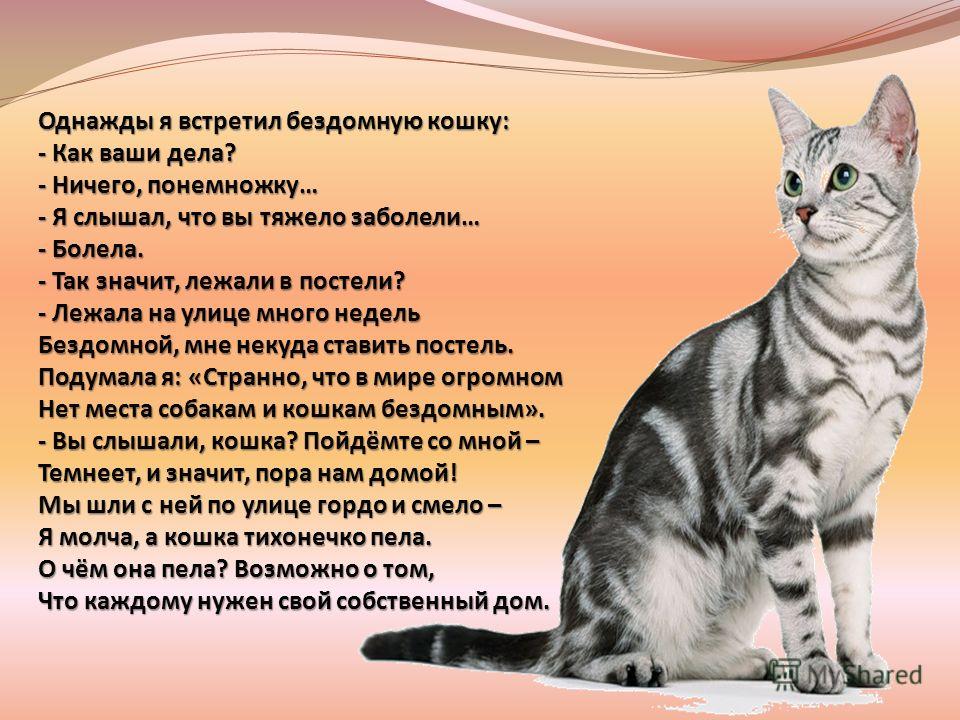 Однажды я встретил бездомную кошку:
- Как ваши дела?
- Ничего, понемножку…
- Я слышал, что вы тяжело заболели…
- Болела.
- Так значит, лежали в постели?
- Лежала на улице много недель
Бездомной, мне некуда ставить постель.
Подумала я: «Странно, что в мире огромном
Нет места собакам и кошкам бездомным».
- Вы слышали, кошка? Пойдёмте со мной –
Темнеет, и значит, пора нам домой!
Мы шли с ней по улице гордо и смело –
Я молча, а кошка тихонечко пела.
О чём она пела? Возможно о том,
Что каждому нужен свой собственный дом.

MyShared